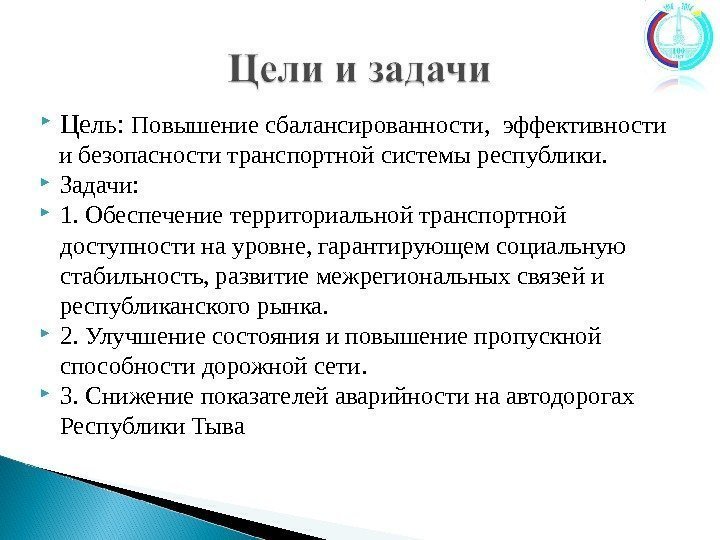 Цели и задачи

Цель: Повышение сбалансированности, эффективности и безопасности транспортной системы республики.

Задачи:

1. Обеспечение территориальной транспортной доступности на уровне, гарантирующем социальную стабильность, развитие межрегиональных связей и республиканского рынка.

2. Улучшение состояния и повышение пропускной способности дорожной сети.

3. Снижение показателей аварийности на автодорогах Республики Тыва